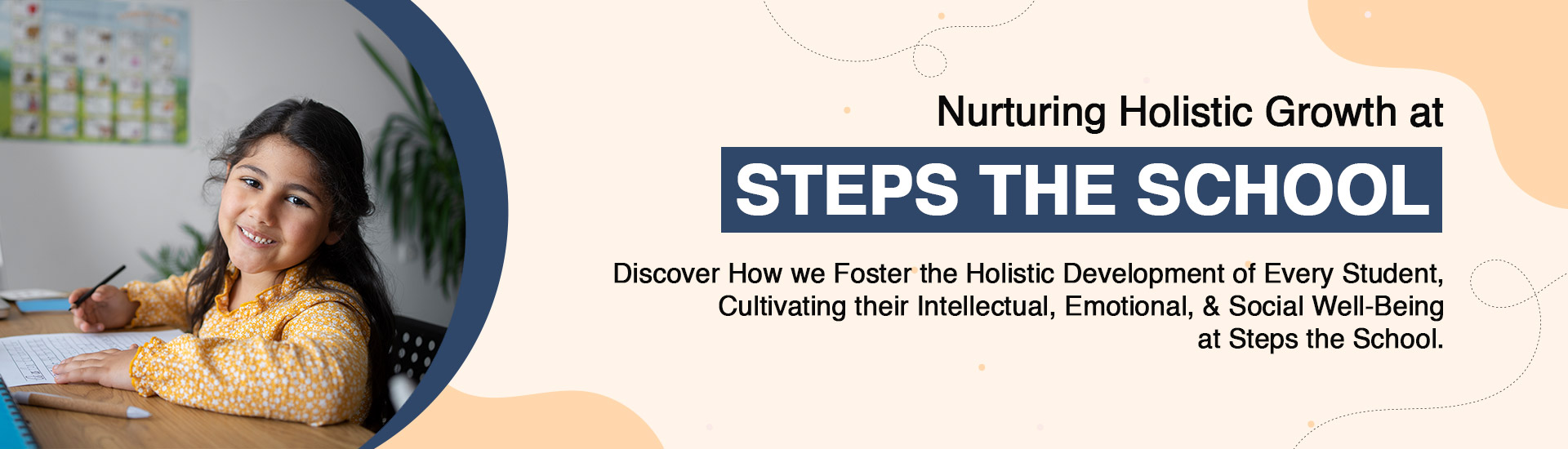 Nurturing Holistic Growth at

STEPS THE SCHOOL

Discover How we Foster the Holistic Development of Every Student, Cultivating their Intellectual, Emotional, & Social Well-Being at Steps the School.